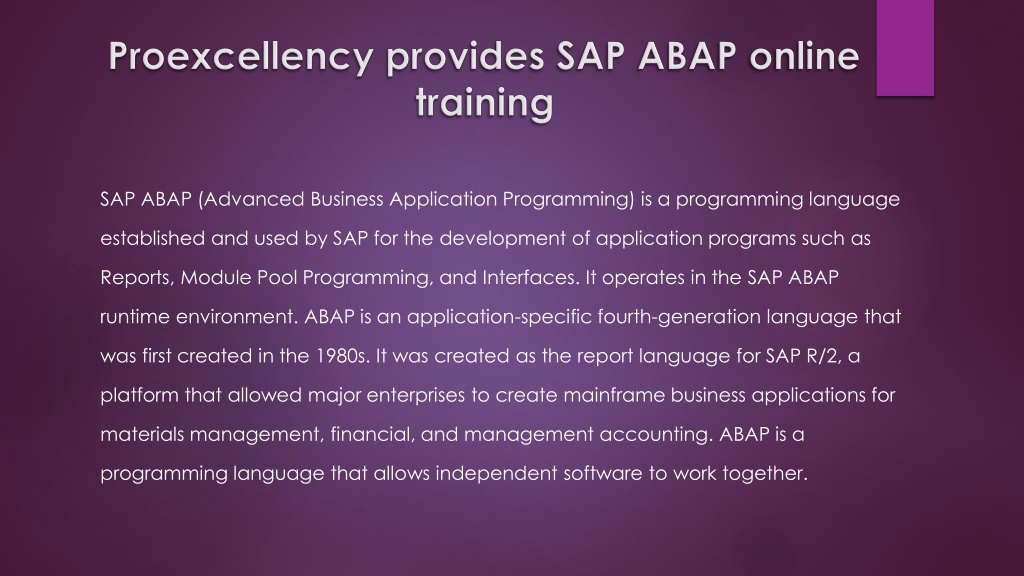 Proexcellency provides SAP ABAP online training

SAP ABAP (Advanced Business Application Programming) is a programming language established and used by SAP for the development of application programs such as Reports, Module Pool Programming, and Interfaces. It operates in the SAP ABAP runtime environment. ABAP is an application-specific fourth-generation language that was first created in the 1980s. It was created as the report language for SAP R/2, a platform that allowed major enterprises to create mainframe business applications for materials management, financial, and management accounting. ABAP is a programming language that allows independent software to work together.